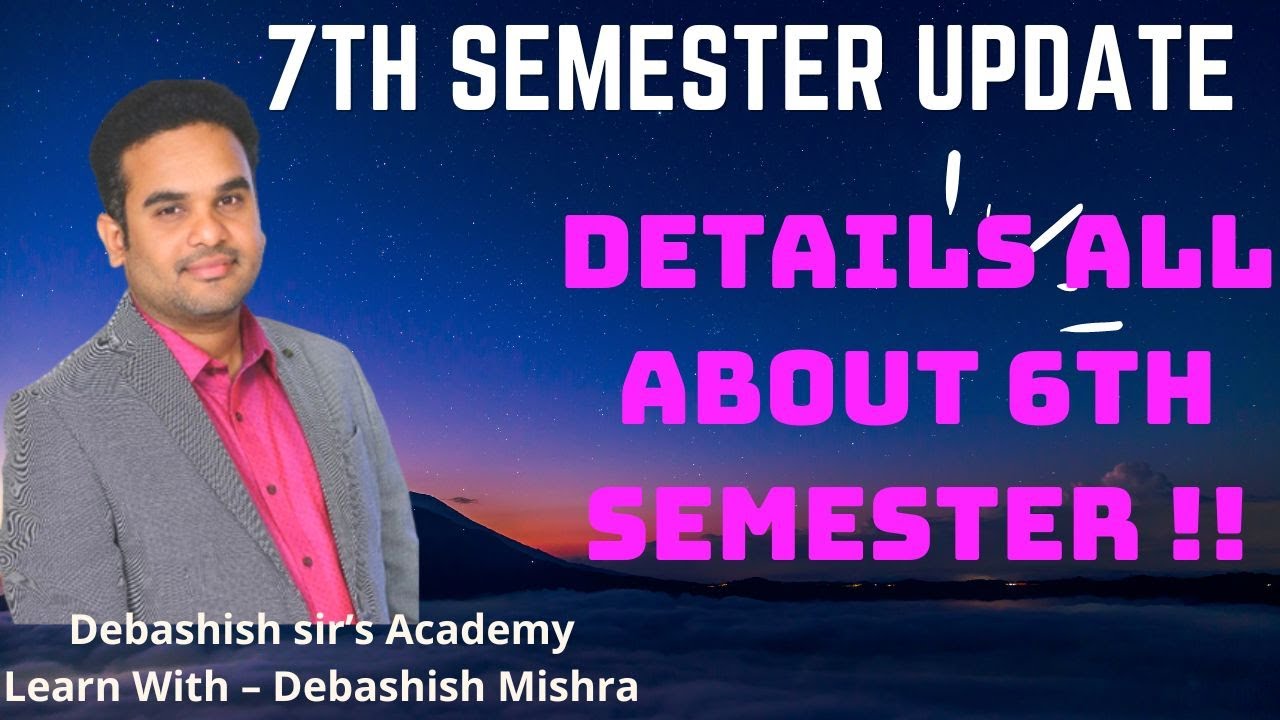 7TH SEMESTER UPDATE

DETAILS ALL ABOUT 6TH SEMESTER !!

Debashish sir's Academy
Learn With – Debashish Mishra